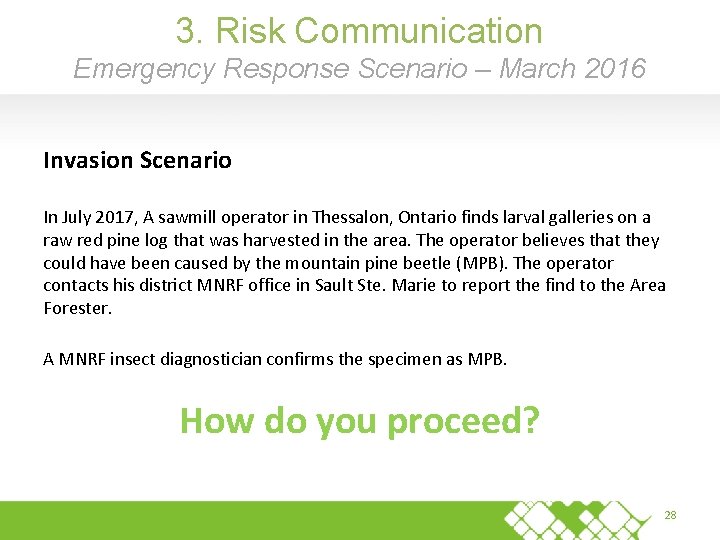 3. Risk Communication
Emergency Response Scenario – March 2016

Invasion Scenario

In July 2017, A sawmill operator in Thessalon, Ontario finds larval galleries on a raw red pine log that was harvested in the area. The operator believes that they could have been caused by the mountain pine beetle (MPB). The operator contacts his district MNRF office in Sault Ste. Marie to report the find to the Area Forester.

A MNRF insect diagnostician confirms the specimen as MPB.

How do you proceed?

28